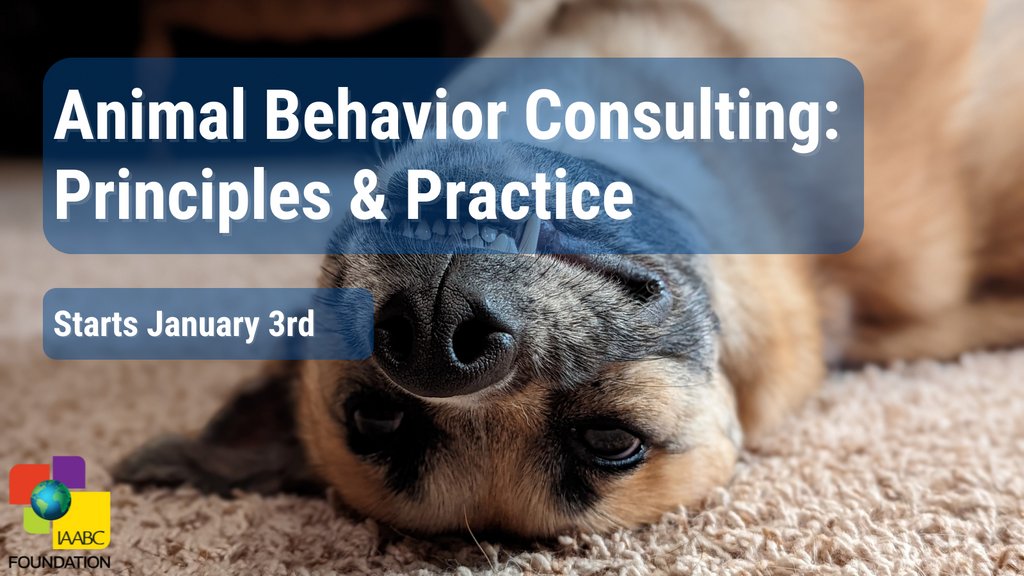 Animal Behavior Consulting: Principles & Practice

Starts January 3rd

IAABC
FOUNDATION